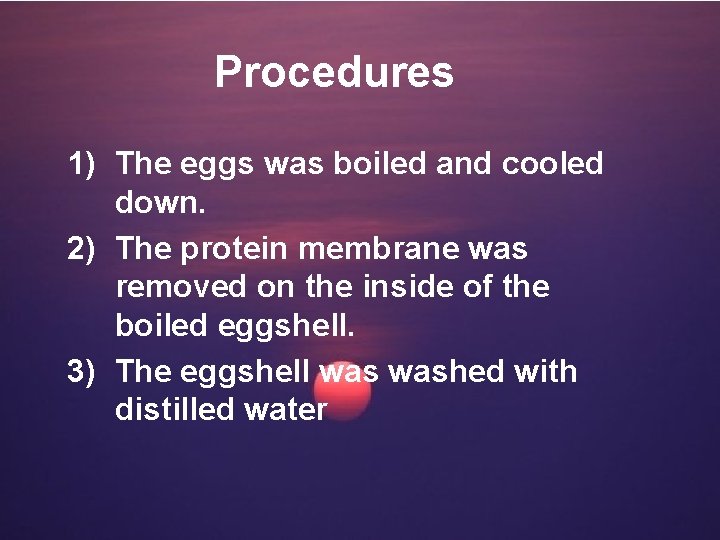 Procedures

1) The eggs was boiled and cooled down.
2) The protein membrane was removed on the inside of the boiled eggshell.
3) The eggshell was washed with distilled water